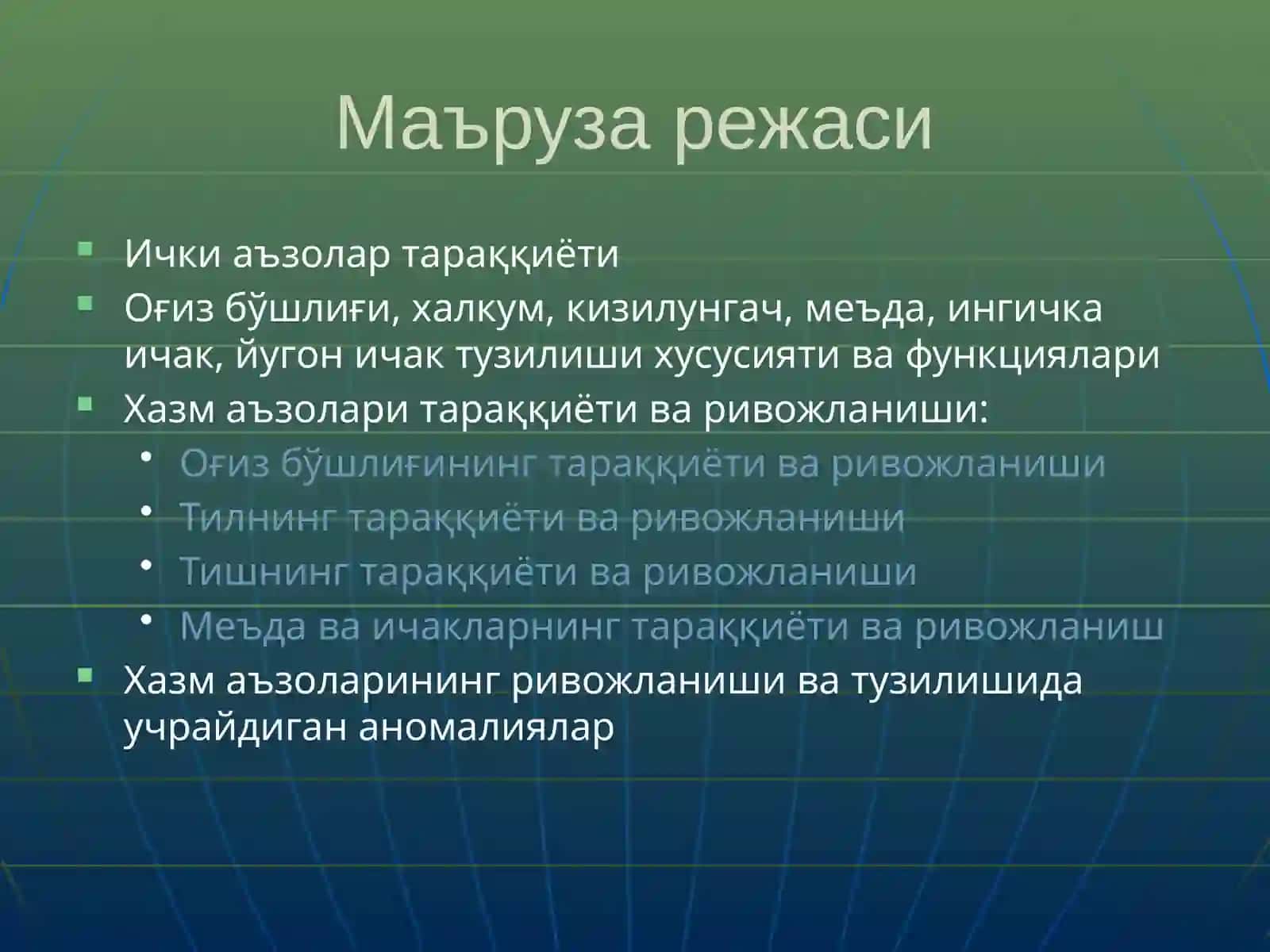 Маъруза режаси

Ички аъзолар тараққиёти
Оғиз бўшлиғи, халкум, кизилунгач, меъда, ингичка ичак, йугон ичак тузилиши хусусияти ва функциялари
Хазм аъзолари тараққиёти ва ривожланиши:
Оғиз бўшлиғининг тараққиёти ва ривожланиши
Тилнинг тараққиёти ва ривожланиши
Тишнинг тараққиёти ва ривожланиши
Меъда ва ичакларнинг тараққиёти ва ривожланиш
Хазм аъзоларининг ривожланиши ва тузилишида учрайдиган аномалиялар